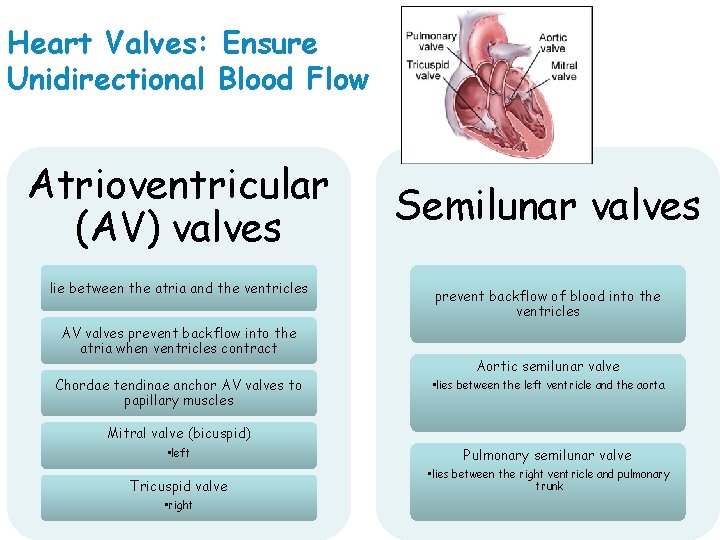 Heart Valves: Ensure Unidirectional Blood Flow

Pulmonary valve
Tricuspid valve
Aortic valve
Mitral valve

Atrioventricular (AV) valves

lie between the atria and the ventricles

AV valves prevent backflow into the atria when ventricles contract

Chordae tendinae anchor AV valves to papillary muscles

Mitral valve (bicuspid)
•left

Tricuspid valve
•right

Semilunar valves

prevent backflow of blood into the ventricles

Aortic semilunar valve
•lies between the left ventricle and the aorta

Pulmonary semilunar valve
•lies between the right ventricle and pulmonary trunk